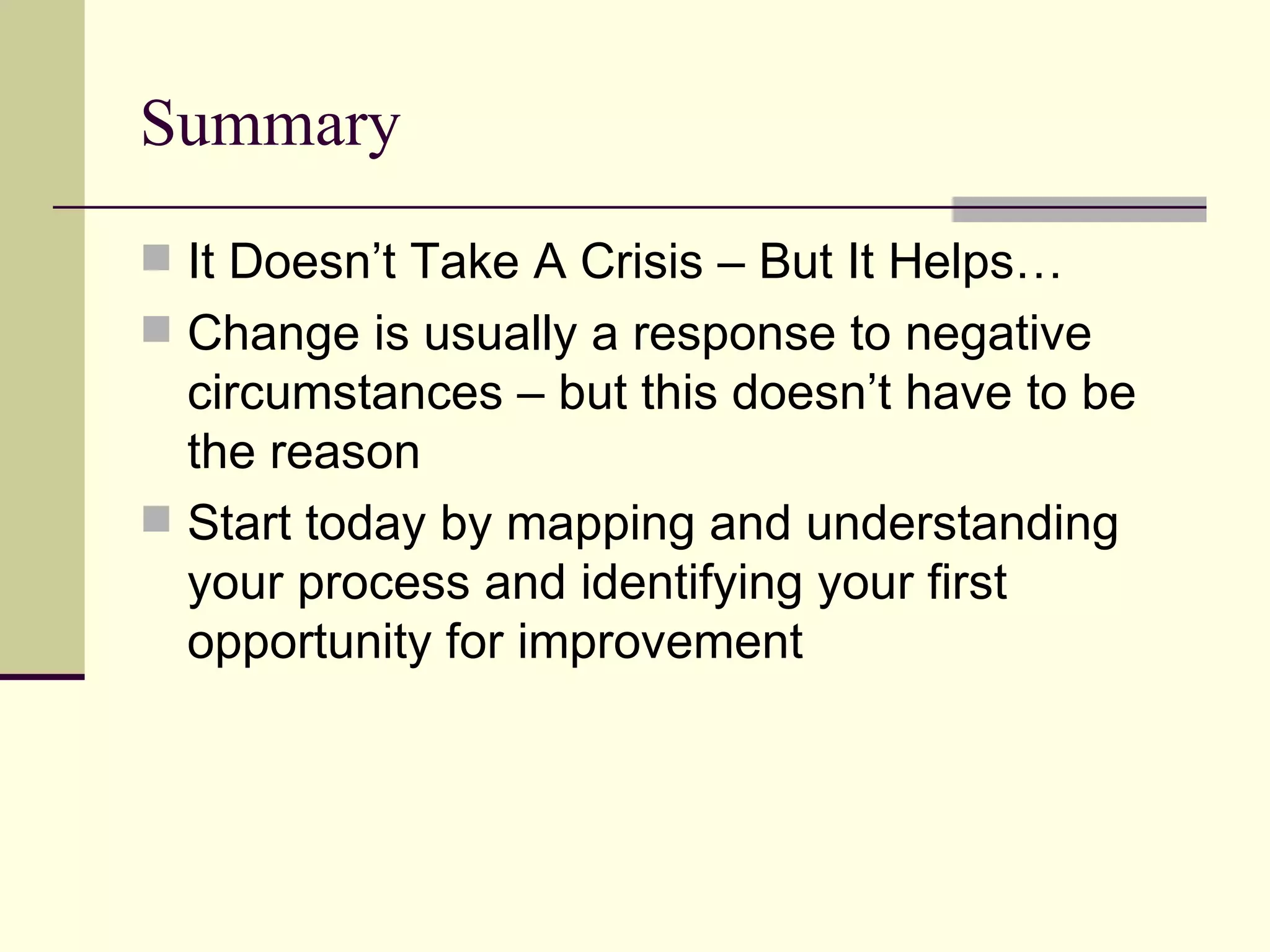 Summary

It Doesn’t Take A Crisis – But It Helps…

Change is usually a response to negative circumstances – but this doesn’t have to be the reason

Start today by mapping and understanding your process and identifying your first opportunity for improvement